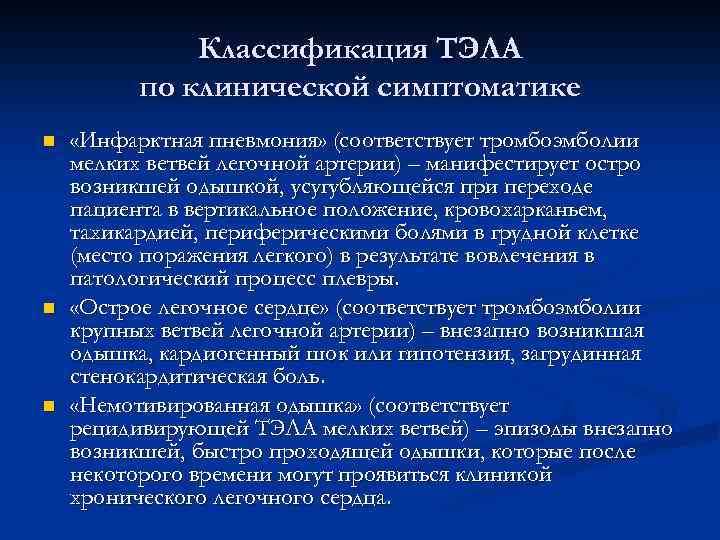 Классификация ТЭЛА по клинической симптоматике

«Инфарктная пневмония» (соответствует тромбоэмболии мелких ветвей легочной артерии) – манифестирует остро возникшей одышкой, усугубляющейся при переходе пациента в вертикальное положение, кровохарканьем, тахикардией, периферическими болями в грудной клетке (место поражения легкого) в результате вовлечения в патологический процесс плевры.

«Острое легочное сердце» (соответствует тромбоэмболии крупных ветвей легочной артерии) – внезапно возникшая одышка, кардиогенный шок или гипотензия, загрудинная стенокардитическая боль.

«Немотивированная одышка» (соответствует рецидивирующей ТЭЛА мелких ветвей) – эпизоды внезапно возникшей, быстро проходящей одышки, которые после некоторого времени могут проявиться клиникой хронического легочного сердца.